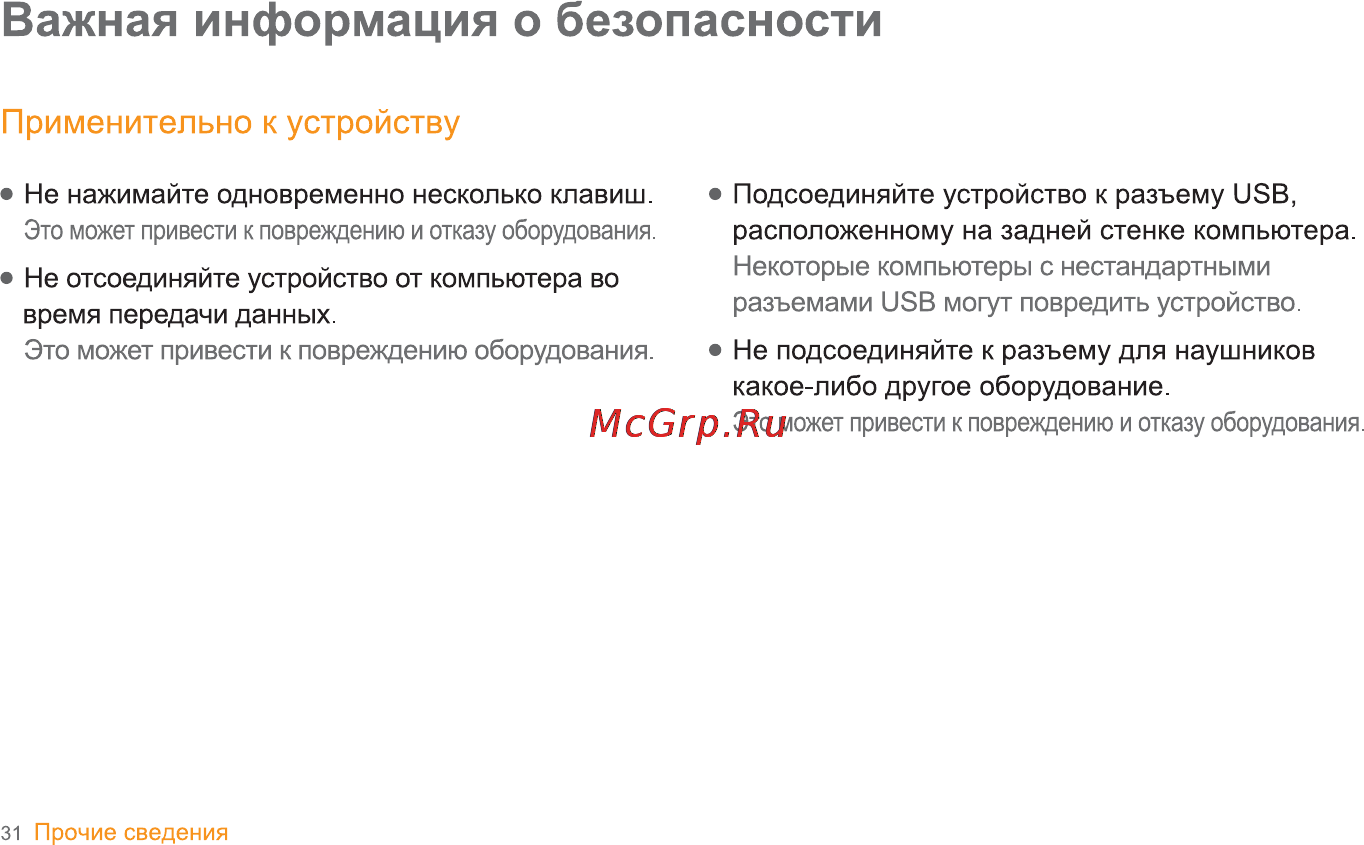 Важная информация о безопасности

Применительно к устройству

● Не нажимайте одновременно несколько клавиш.
Это может привести к повреждению и отказу оборудования.

● Не отсоединяйте устройство от компьютера во время передачи данных.
Это может привести к повреждению оборудования.

● Подсоединяйте устройство к разъему USB, расположенному на задней стенке компьютера.
Некоторые компьютеры с нестандартными разъемами USB могут повредить устройство.

● Не подсоединяйте к разъему для наушников какое-либо другое оборудование.
Это может привести к повреждению и отказу оборудования.

McGrp.Ru

31 Прочие сведения